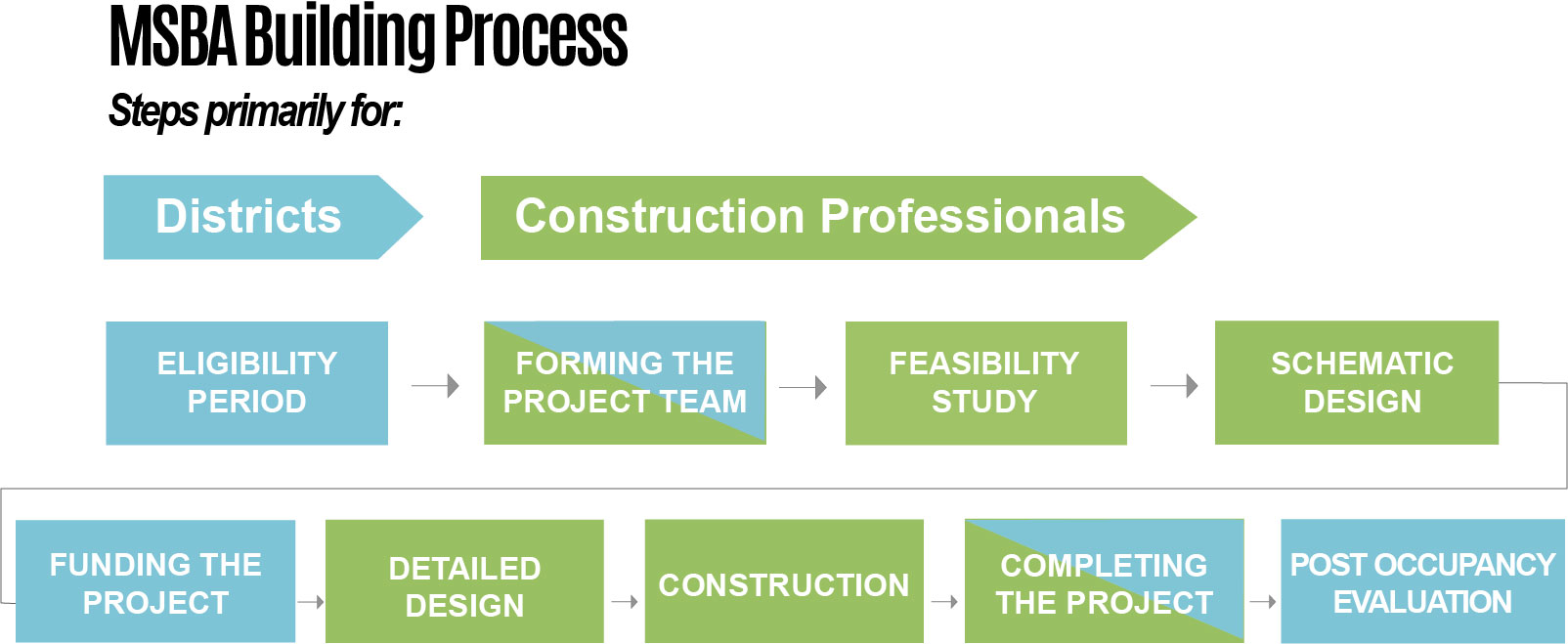 MSBA Building Process

Steps primarily for:

Districts

Construction Professionals

ELIGIBILITY PERIOD

FORMING THE PROJECT TEAM

FEASIBILITY STUDY

SCHEMATIC DESIGN

FUNDING THE PROJECT

DETAILED DESIGN

CONSTRUCTION

COMPLETING THE PROJECT

POST OCCUPANCY EVALUATION